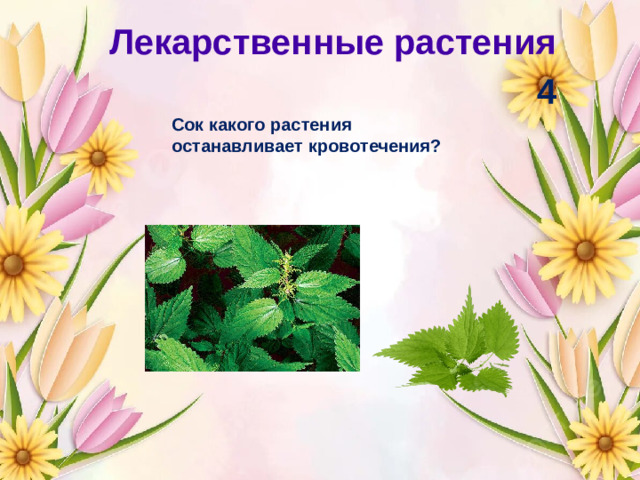 Лекарственные растения

4

Сок какого растения останавливает кровотечения?